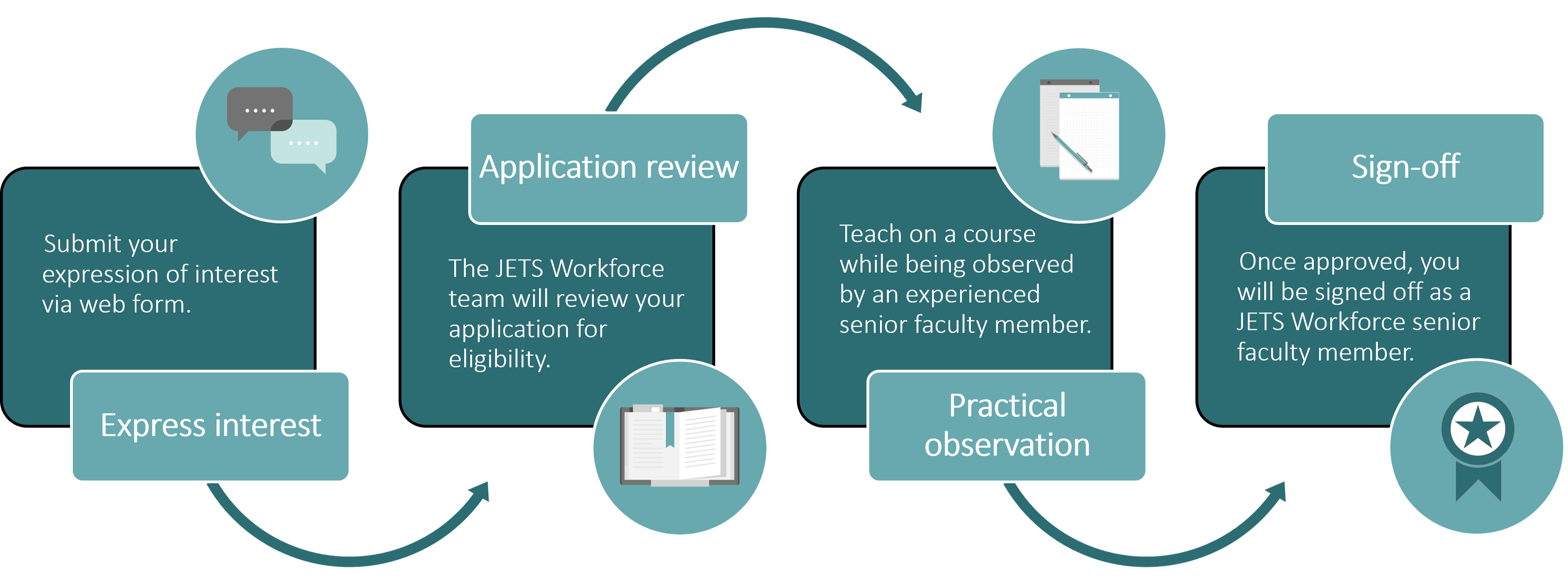 Submit your expression of interest via web form.

Express interest

Application review

The JETS Workforce team will review your application for eligibility.

Teach on a course while being observed by an experienced senior faculty member.

Practical observation

Sign-off

Once approved, you will be signed off as a JETS Workforce senior faculty member.